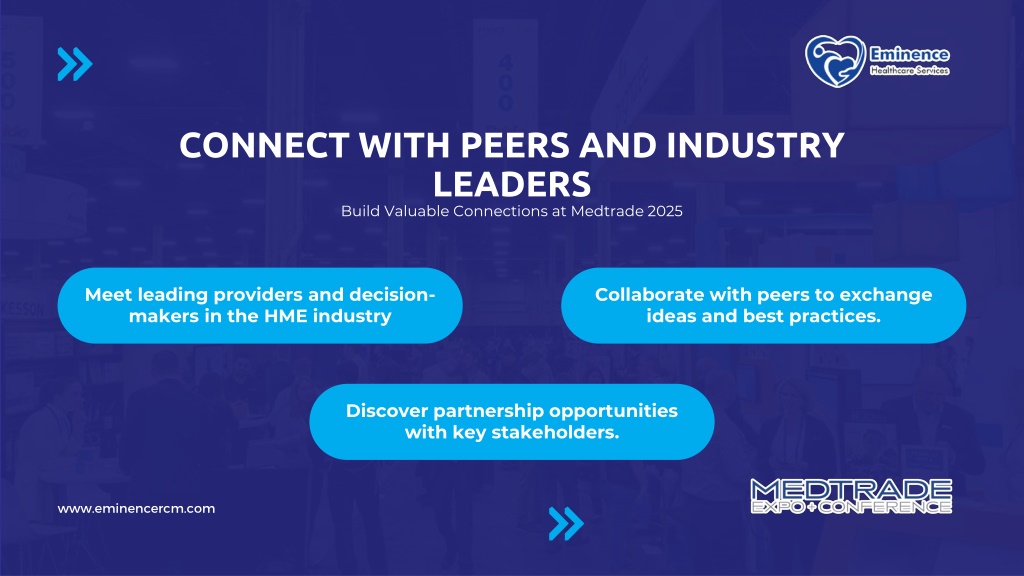 Eminence
Healthcare Services

CONNECT WITH PEERS AND INDUSTRY LEADERS
Build Valuable Connections at Medtrade 2025

Meet leading providers and decision-makers in the HME industry

Collaborate with peers to exchange ideas and best practices.

Discover partnership opportunities with key stakeholders.

www.eminencercm.com

MEDTRADE
EXPO + CONFERENCE